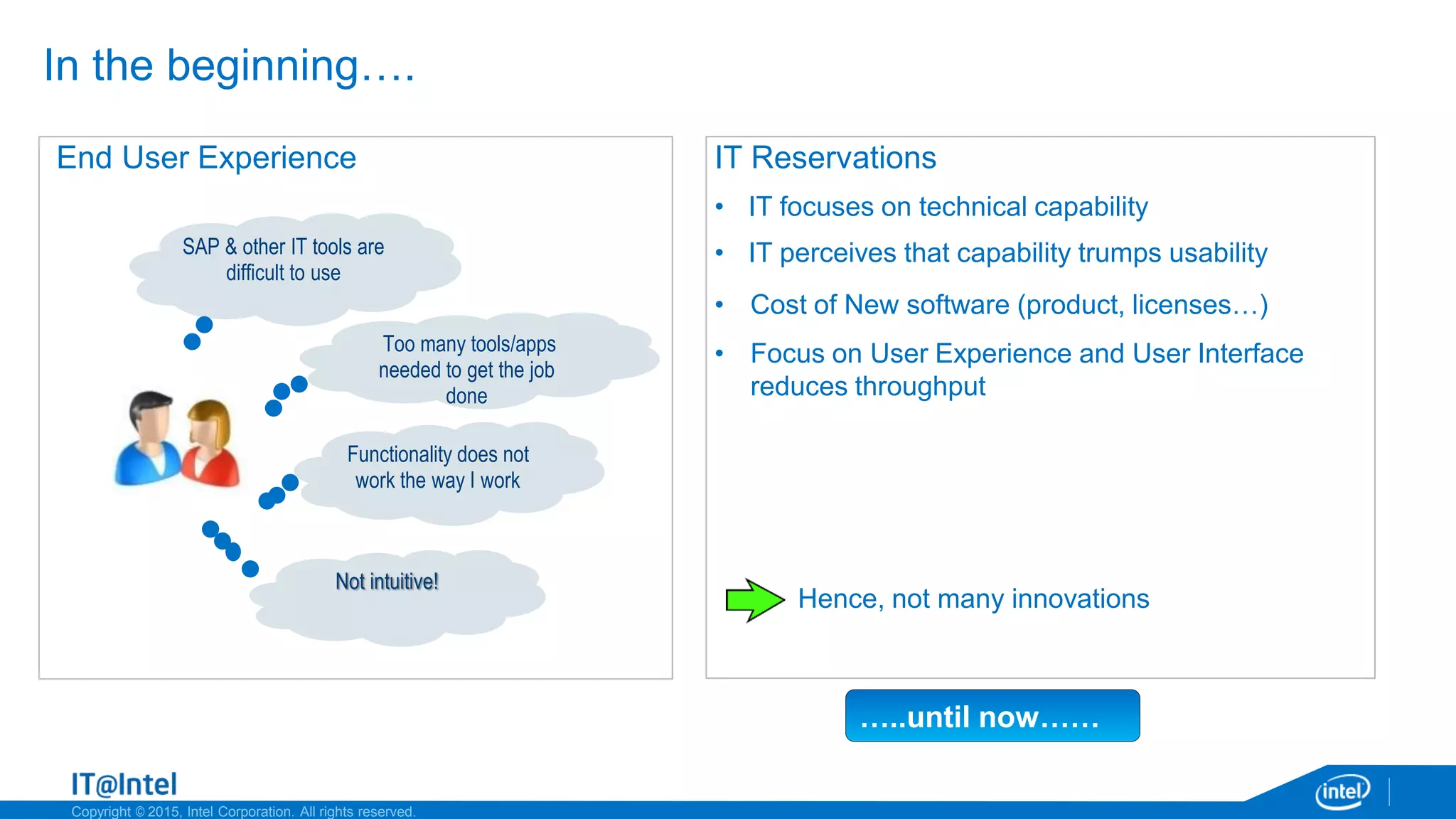 In the beginning….

End User Experience

SAP & other IT tools are difficult to use

Too many tools/apps needed to get the job done

Functionality does not work the way I work

Not intuitive!

IT Reservations

• IT focuses on technical capability
• IT perceives that capability trumps usability
• Cost of New software (product, licenses…)
• Focus on User Experience and User Interface reduces throughput

Hence, not many innovations

…..until now……

IT@Intel
Copyright © 2015, Intel Corporation. All rights reserved.

intel